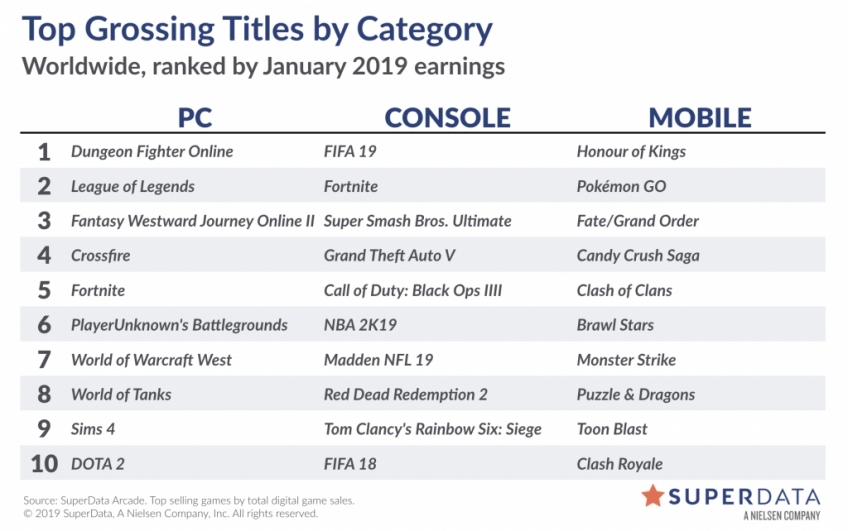 Top Grossing Titles by Category

Worldwide, ranked by January 2019 earnings

| | PC | CONSOLE | MOBILE |
|---|---|---|---|
| 1 | Dungeon Fighter Online | FIFA 19 | Honour of Kings |
| 2 | League of Legends | Fortnite | Pokémon GO |
| 3 | Fantasy Westward Journey Online II | Super Smash Bros. Ultimate | Fate/Grand Order |
| 4 | Crossfire | Grand Theft Auto V | Candy Crush Saga |
| 5 | Fortnite | Call of Duty: Black Ops IIII | Clash of Clans |
| 6 | PlayerUnknown's Battlegrounds | NBA 2K19 | Brawl Stars |
| 7 | World of Warcraft West | Madden NFL 19 | Monster Strike |
| 8 | World of Tanks | Red Dead Redemption 2 | Puzzle & Dragons |
| 9 | Sims 4 | Tom Clancy's Rainbow Six: Siege | Toon Blast |
| 10 | DOTA 2 | FIFA 18 | Clash Royale |

Source: SuperData Arcade. Top selling games by total digital game sales.
© 2019 SuperData, A Nielsen Company, Inc. All rights reserved.

SUPERDATA
A NIELSEN COMPANY